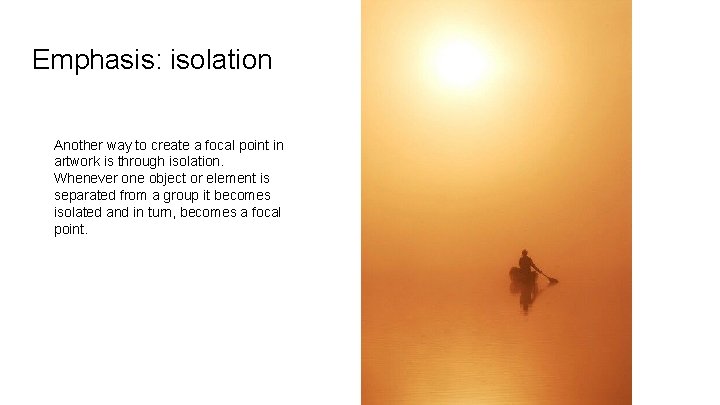 Emphasis: isolation

Another way to create a focal point in artwork is through isolation. Whenever one object or element is separated from a group it becomes isolated and in turn, becomes a focal point.